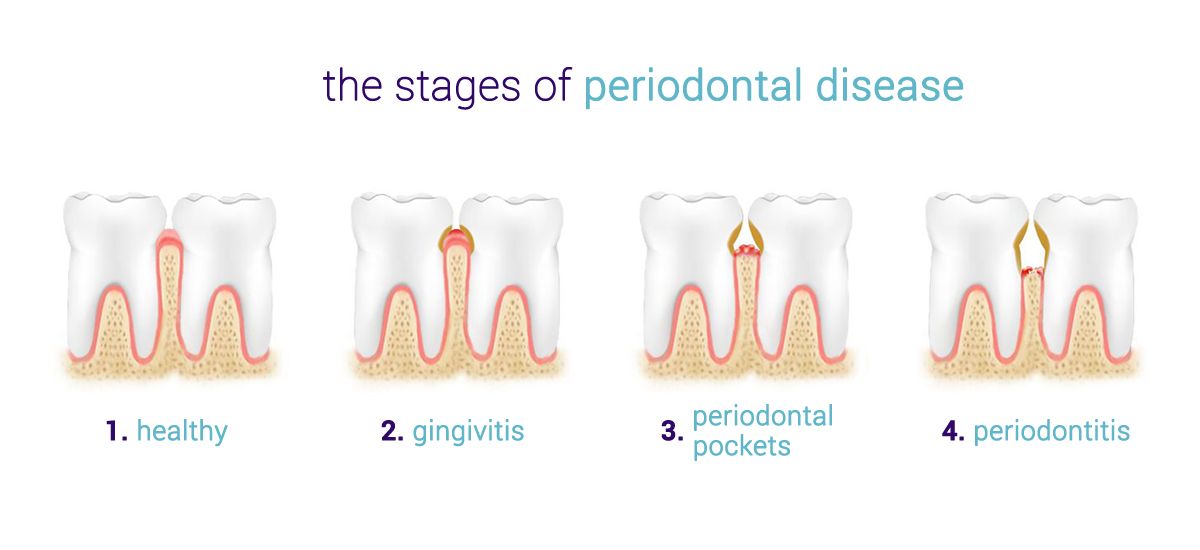 the stages of periodontal disease

1. healthy

2. gingivitis

3. periodontal pockets

4. periodontitis